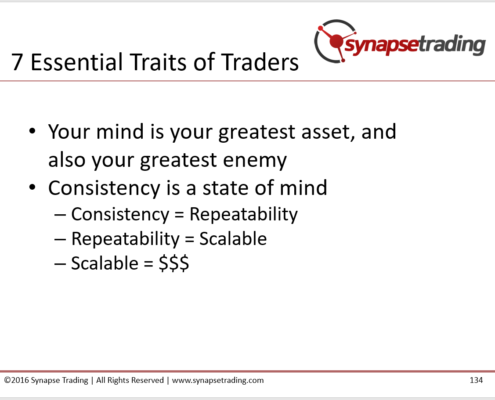 synapsetrading

7 Essential Traits of Traders

• Your mind is your greatest asset, and also your greatest enemy
• Consistency is a state of mind
– Consistency = Repeatability
– Repeatability = Scalable
– Scalable = \$\$\$

©2016 Synapse Trading | All Rights Reserved | www.synapsetrading.com 134